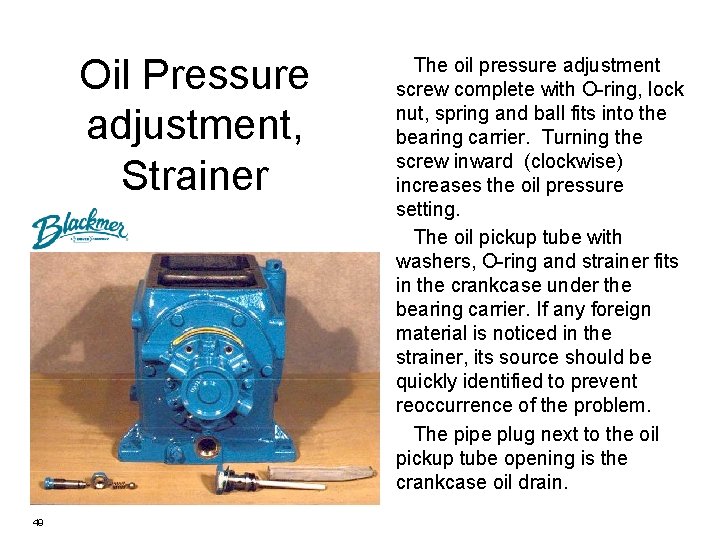 Oil Pressure adjustment, Strainer

Blackmer

The oil pressure adjustment screw complete with O-ring, lock nut, spring and ball fits into the bearing carrier. Turning the screw inward (clockwise) increases the oil pressure setting.

The oil pickup tube with washers, O-ring and strainer fits in the crankcase under the bearing carrier. If any foreign material is noticed in the strainer, its source should be quickly identified to prevent reoccurrence of the problem.

The pipe plug next to the oil pickup tube opening is the crankcase oil drain.

49